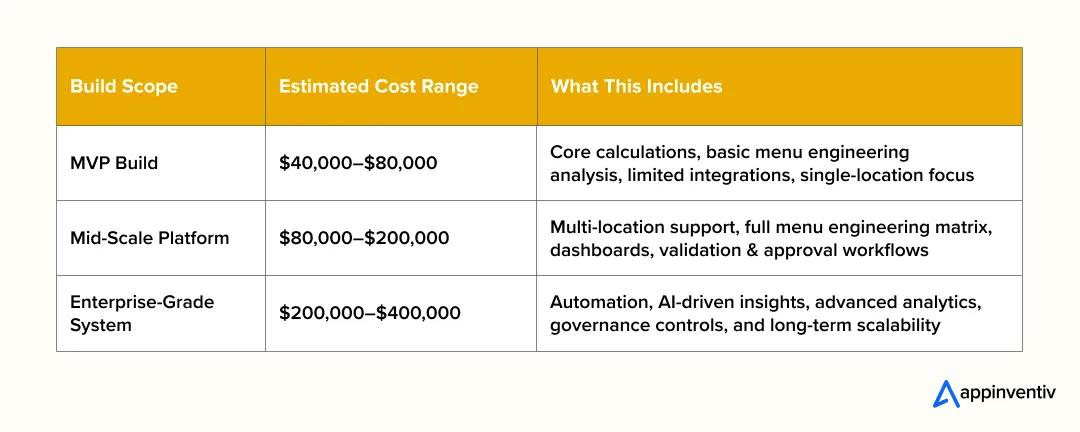 | Build Scope | Estimated Cost Range | What This Includes |
|---|---|---|
| MVP Build | \$40,000–\$80,000 | Core calculations, basic menu engineering analysis, limited integrations, single-location focus |
| Mid-Scale Platform | \$80,000–\$200,000 | Multi-location support, full menu engineering matrix, dashboards, validation & approval workflows |
| Enterprise-Grade System | \$200,000–\$400,000 | Automation, AI-driven insights, advanced analytics, governance controls, and long-term scalability |

appinventiv